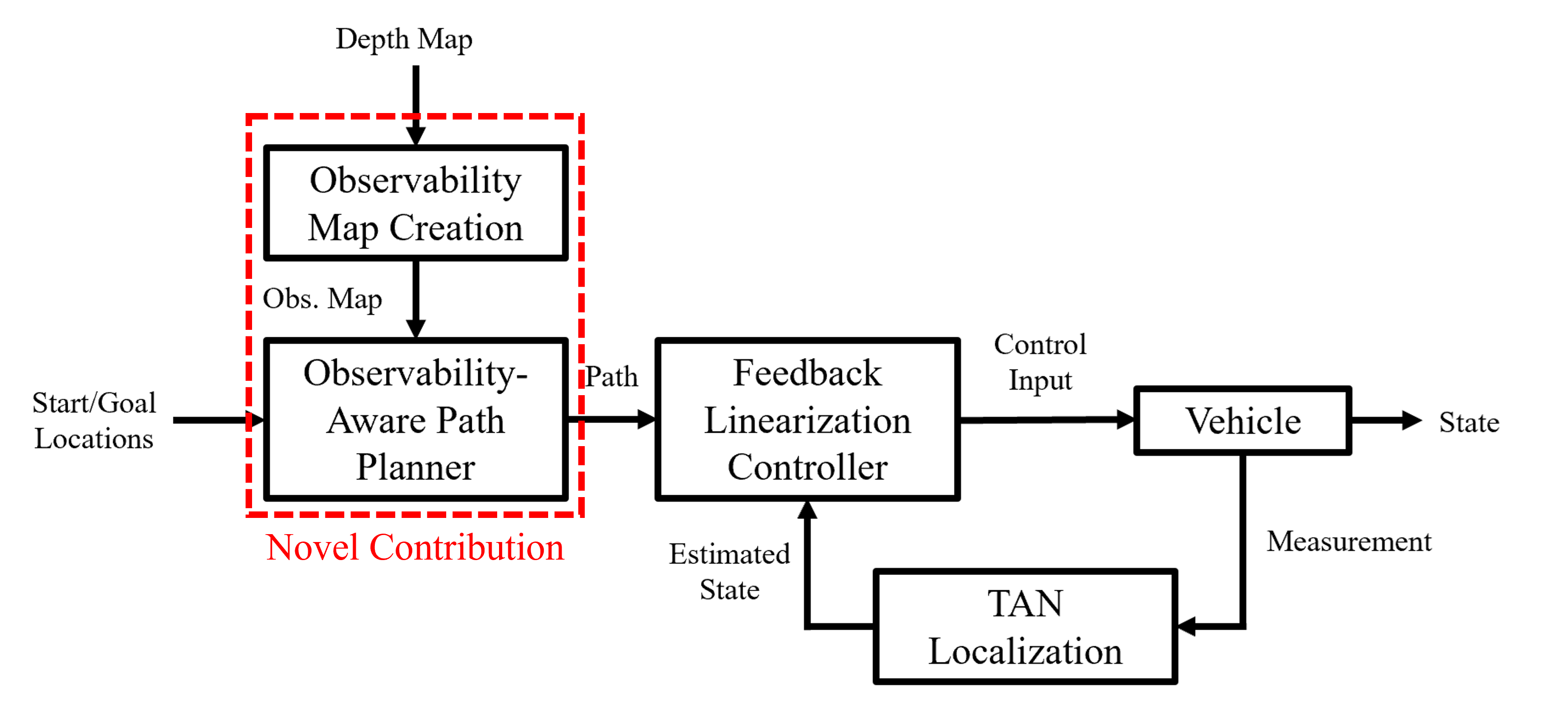 Depth Map

Observability Map Creation

Obs. Map

Start/Goal Locations

Observability-Aware Path Planner

Novel Contribution

Path

Feedback Linearization Controller

Control Input

Vehicle

State

Measurement

Estimated State

TAN Localization